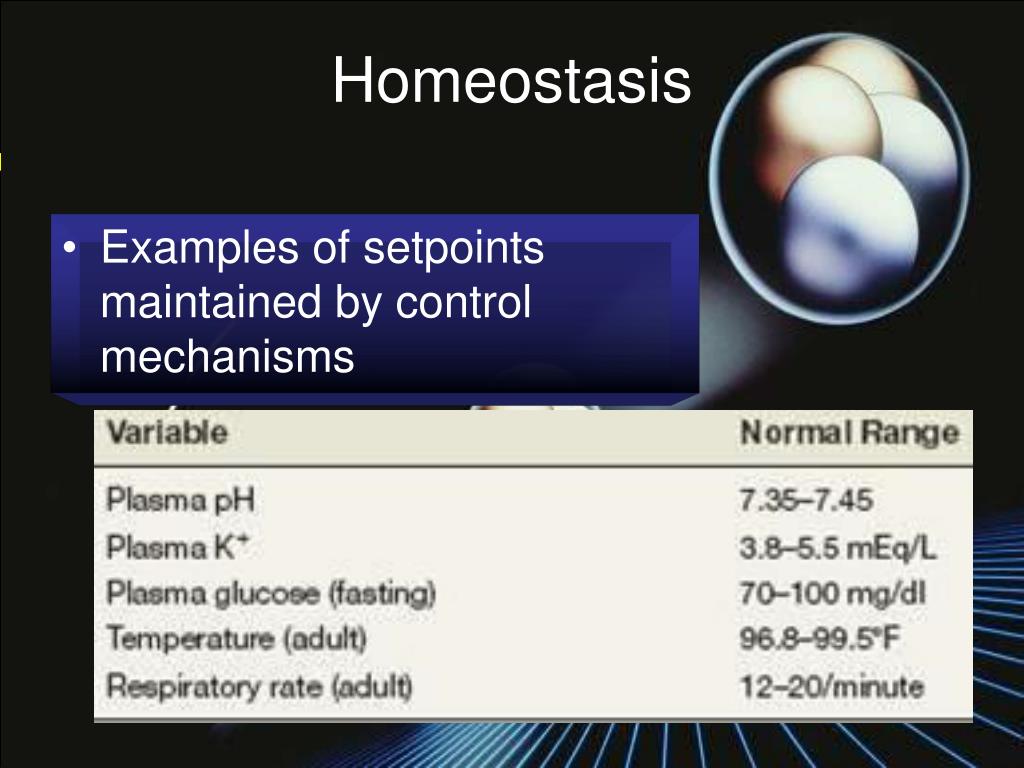 Homeostasis

• Examples of setpoints maintained by control mechanisms

| Variable | Normal Range |
|---|---|
| Plasma pH | 7.35–7.45 |
| Plasma $K^+$ | 3.8–5.5 mEq/L |
| Plasma glucose (fasting) | 70–100 mg/dl |
| Temperature (adult) | 96.8–99.5°F |
| Respiratory rate (adult) | 12–20/minute |